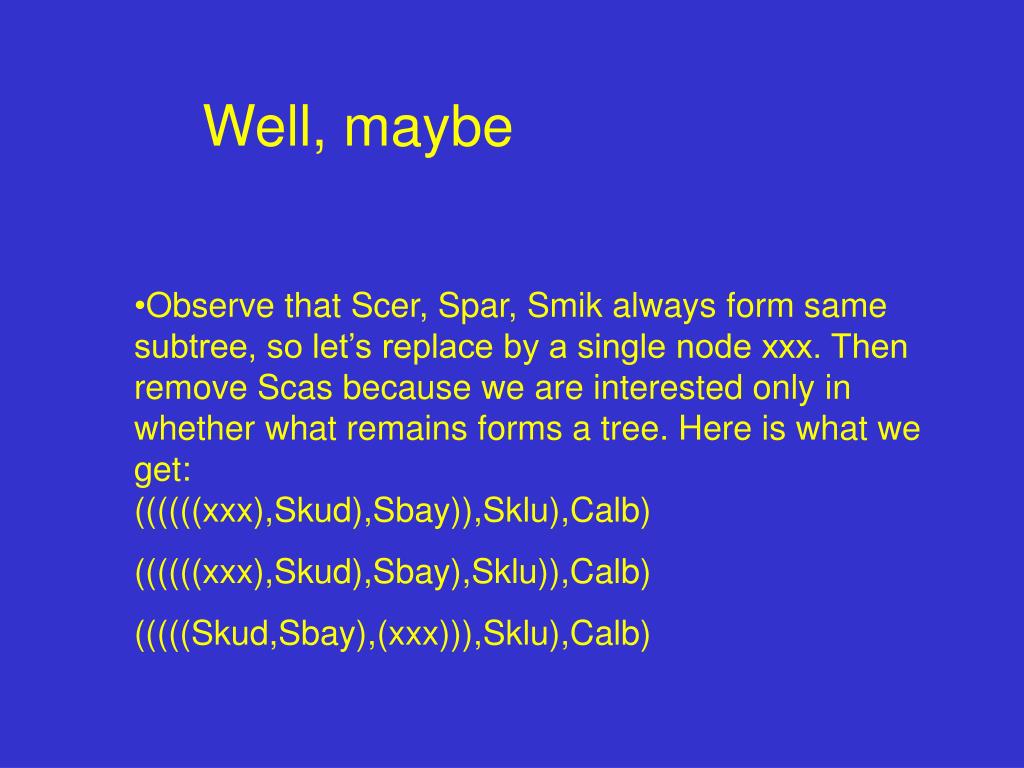 Well, maybe

•Observe that Scer, Spar, Smik always form same subtree, so let’s replace by a single node xxx. Then remove Scas because we are interested only in whether what remains forms a tree. Here is what we get:
((((((xxx),Skud),Sbay)),Sklu),Calb)

((((((xxx),Skud),Sbay),Sklu)),Calb)

(((((Skud,Sbay),(xxx))),Sklu),Calb)